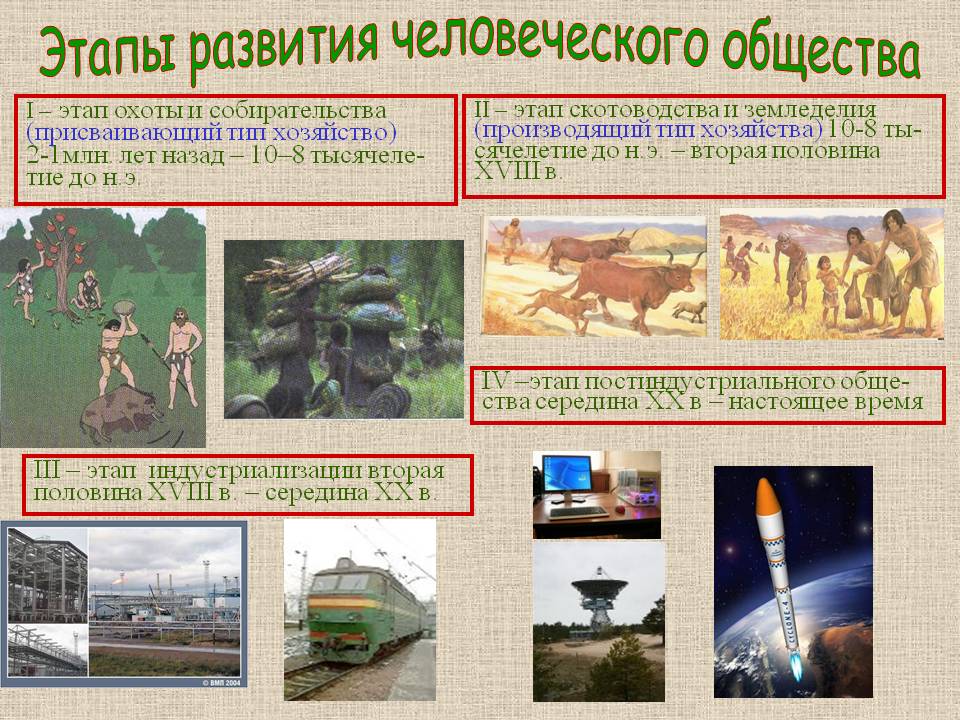 Этапы развития человеческого общества

I – этап охоты и собирательства (присваивающий тип хозяйство) 2-1млн. лет назад – 10–8 тысячелетие до н.э.

II – этап скотоводства и земледелия (производящий тип хозяйства) 10-8 тысячелетие до н.э. – вторая половина XVIII в.

IV –этап постиндустриального общества середина XX в – настоящее время

III – этап индустриализации вторая половина XVIII в. – середина XX в.

© ВМП 2004